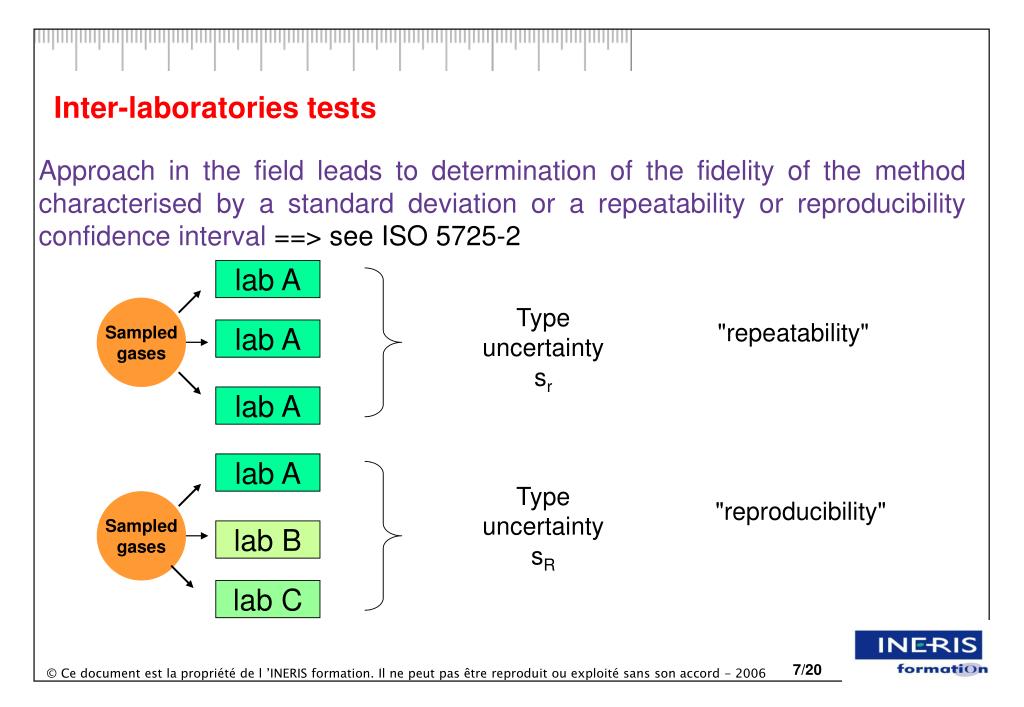 Inter-laboratories tests

Approach in the field leads to determination of the fidelity of the method characterised by a standard deviation or a repeatability or reproducibility confidence interval ==> see ISO 5725-2

Sampled gases

lab A

lab A

lab A

Type uncertainty $s_r$

"repeatability"

Sampled gases

lab A

lab B

lab C

Type uncertainty $s_R$

"reproducibility"

© Ce document est la propriété de l 'INERIS formation. Il ne peut pas être reproduit ou exploité sans son accord - 2006 7/20

INERIS formation